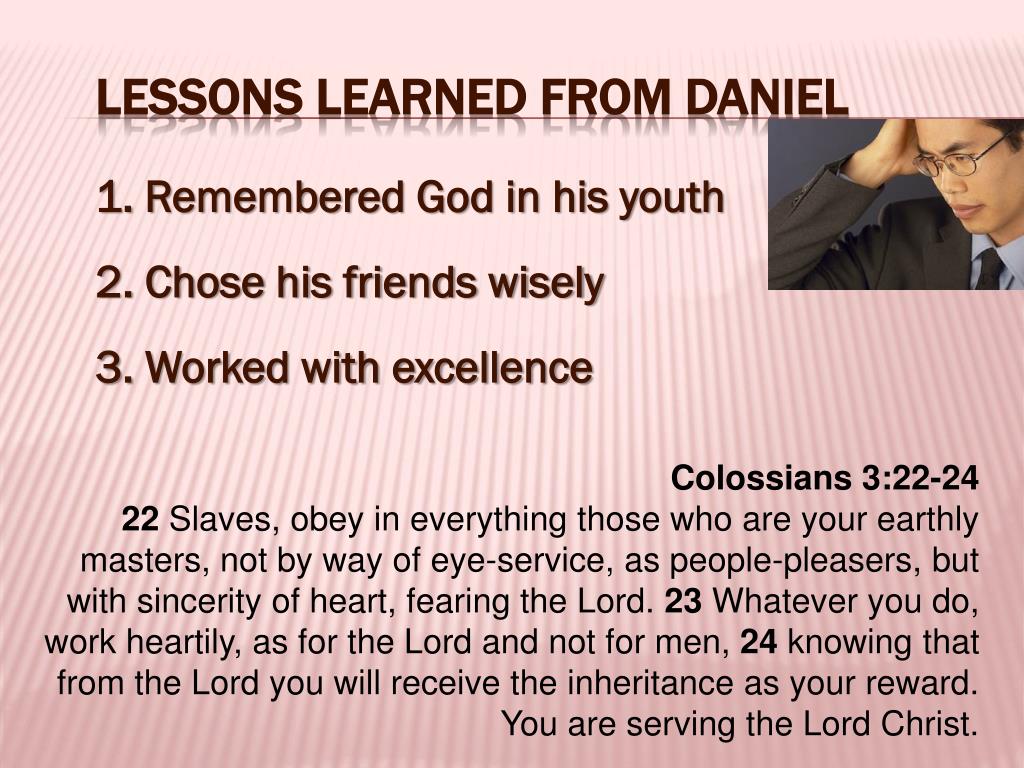 LESSONS LEARNED FROM DANIEL

1. Remembered God in his youth

2. Chose his friends wisely

3. Worked with excellence

Colossians 3:22-24
22 Slaves, obey in everything those who are your earthly masters, not by way of eye-service, as people-pleasers, but with sincerity of heart, fearing the Lord. 23 Whatever you do, work heartily, as for the Lord and not for men, 24 knowing that from the Lord you will receive the inheritance as your reward. You are serving the Lord Christ.